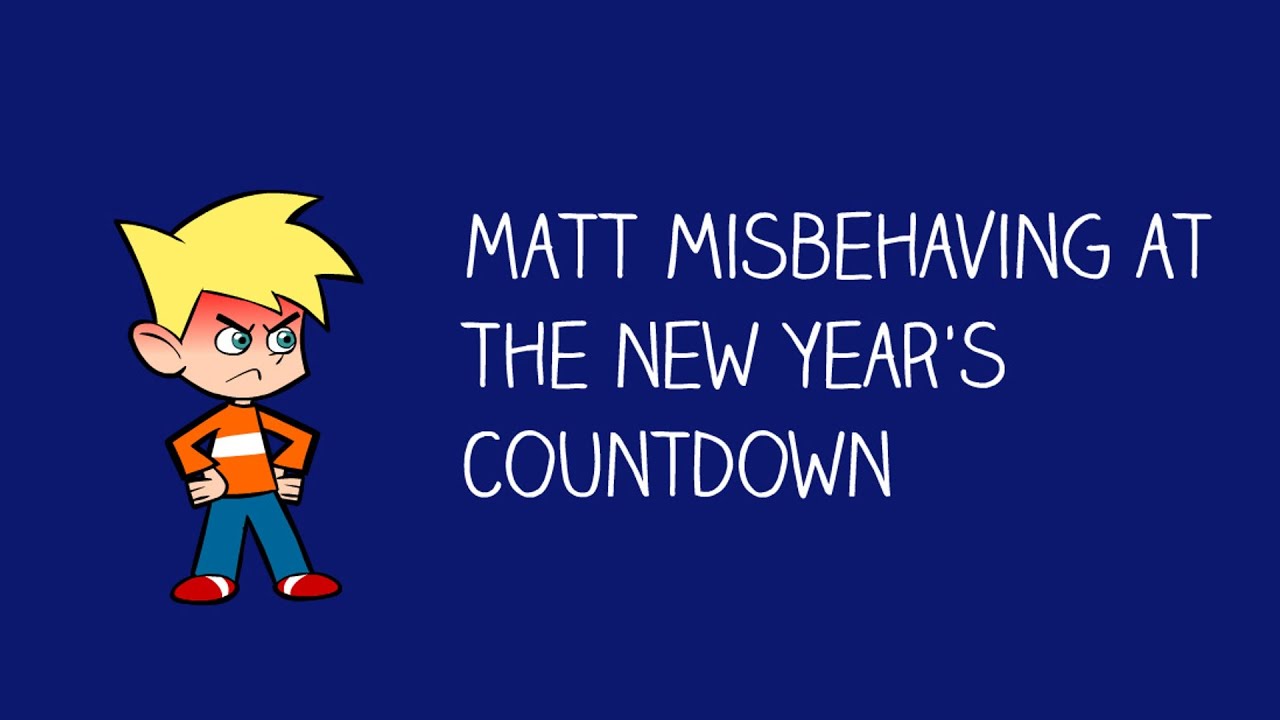 MATT MISBEHAVING AT THE NEW YEAR'S COUNTDOWN